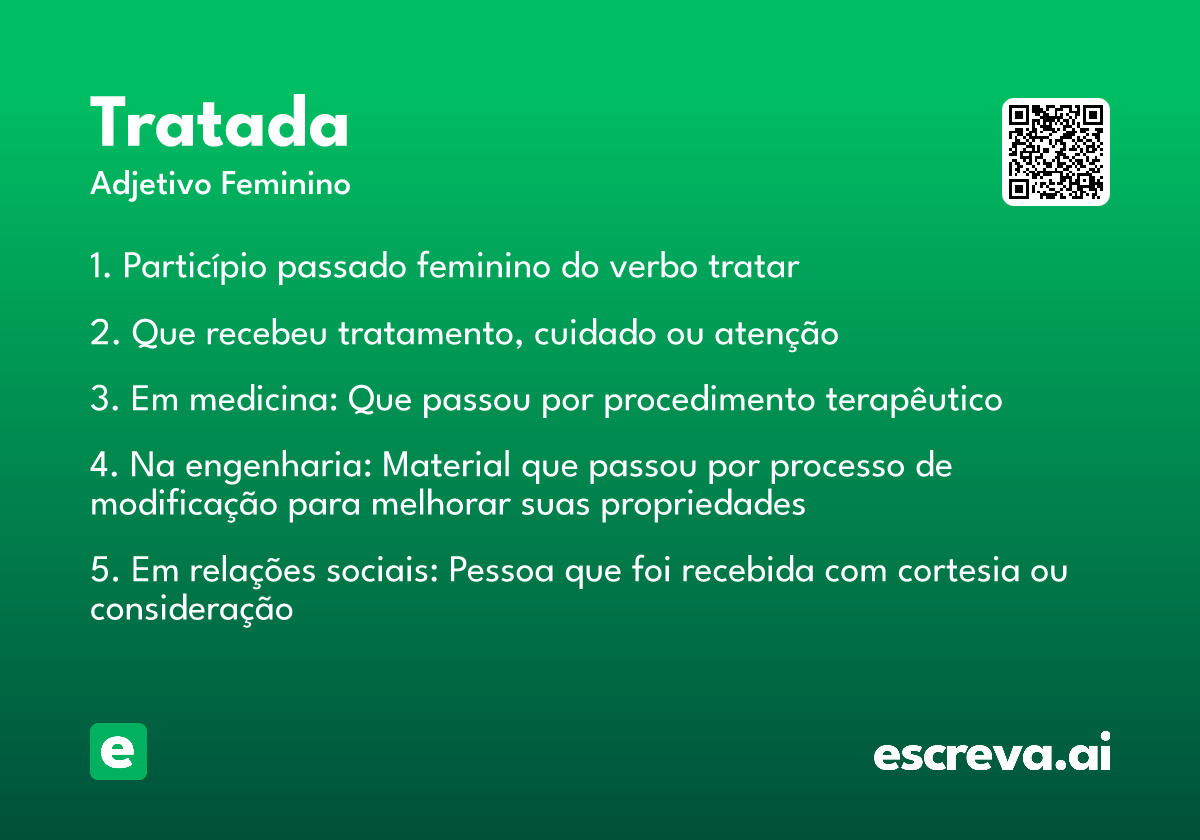 Tratada
Adjetivo Feminino

1. Particípio passado feminino do verbo tratar

2. Que recebeu tratamento, cuidado ou atenção

3. Em medicina: Que passou por procedimento terapêutico

4. Na engenharia: Material que passou por processo de modificação para melhorar suas propriedades

5. Em relações sociais: Pessoa que foi recebida com cortesia ou consideração

e

escreva.ai